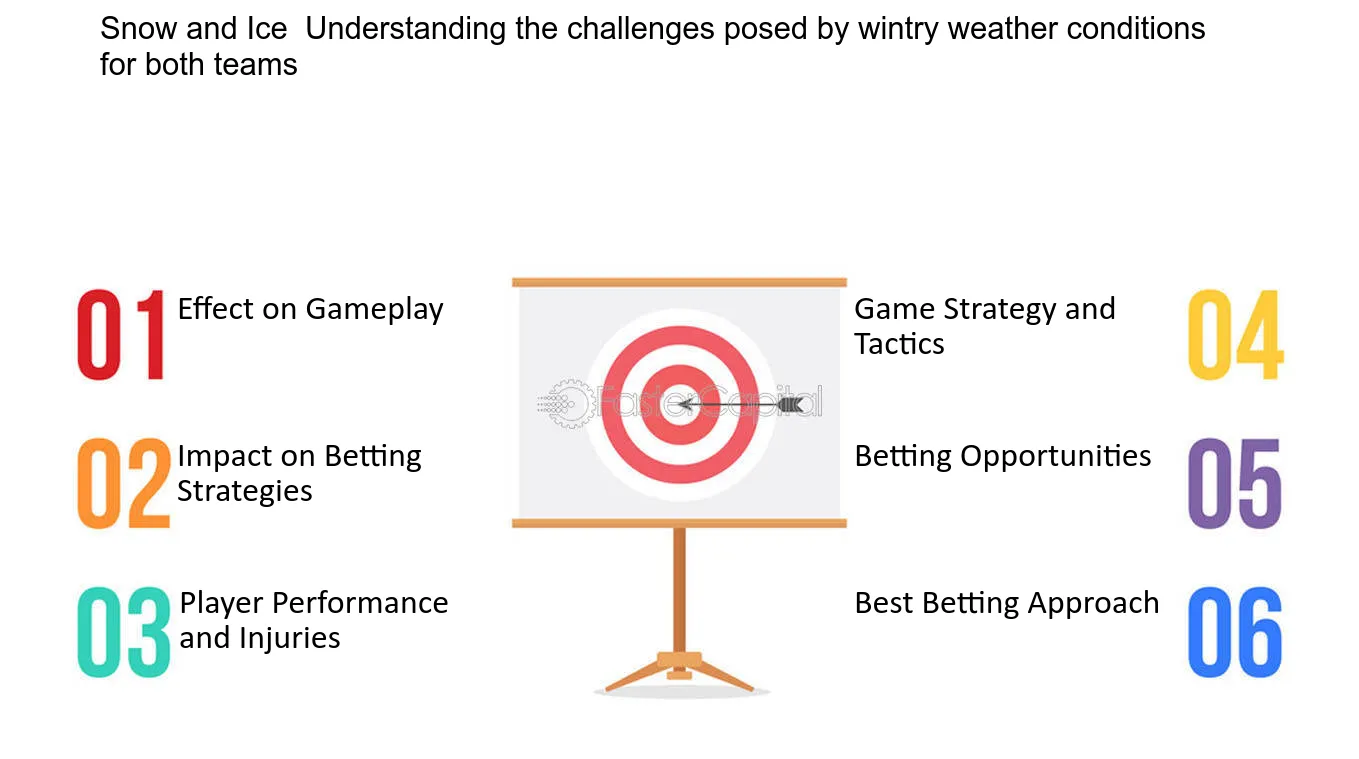 Snow and Ice  Understanding the challenges posed by wintry weather conditions for both teams

01 Effect on Gameplay

02 Impact on Betting Strategies

03 Player Performance and Injuries

FasterCapital

Game Strategy and Tactics 04

Betting Opportunities 05

Best Betting Approach 06